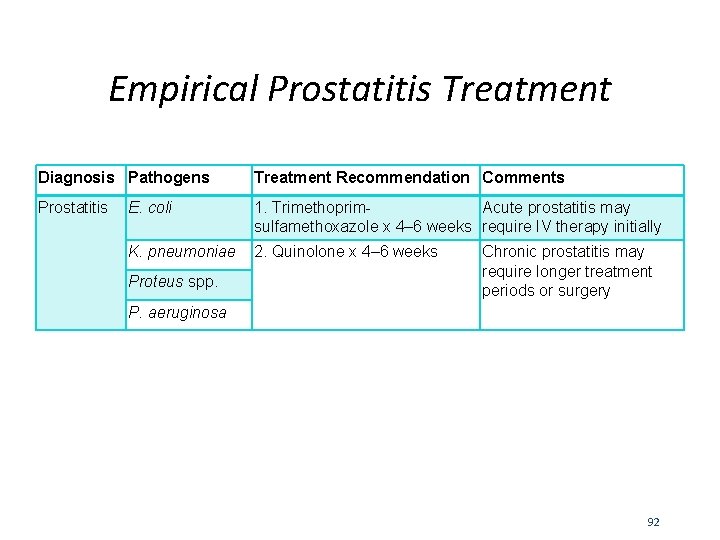 Empirical Prostatitis Treatment

| Diagnosis | Pathogens | Treatment Recommendation | Comments |
|---|---|---|---|
| Prostatitis | E. coli | 1. Trimethoprim-sulfamethoxazole x 4–6 weeks | Acute prostatitis may require IV therapy initially |
| | K. pneumoniae | 2. Quinolone x 4–6 weeks | Chronic prostatitis may require longer treatment periods or surgery |
| | Proteus spp. | | |
| | P. aeruginosa | | |

92